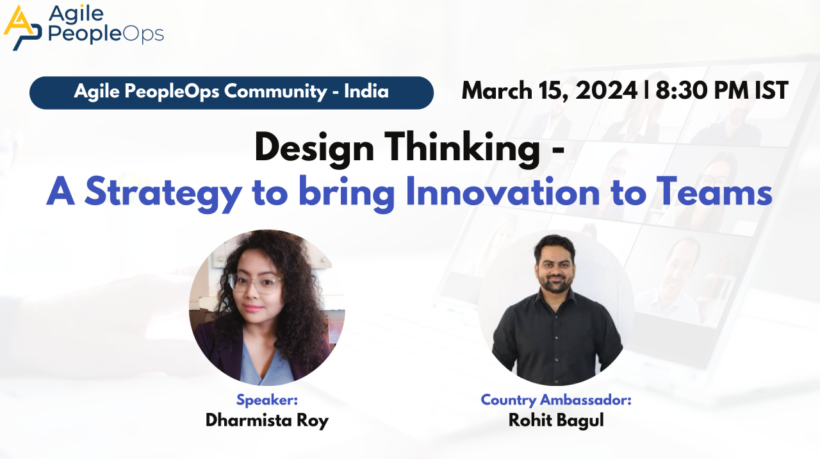 Agile PeopleOps

Agile PeopleOps Community - India

March 15, 2024 | 8:30 PM IST

Design Thinking -
A Strategy to bring Innovation to Teams

Speaker:
Dharmista Roy

Country Ambassador:
Rohit Bagul